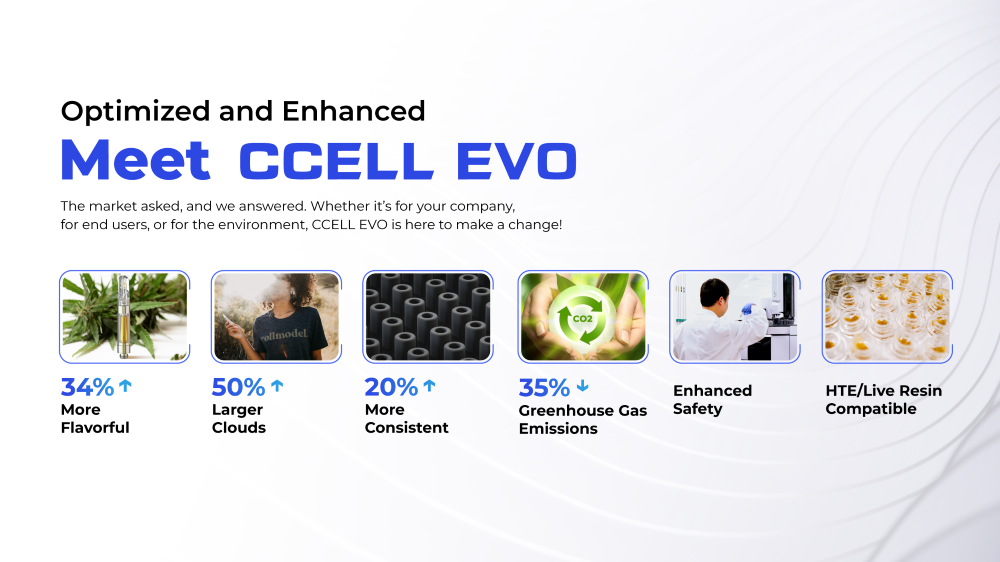 Optimized and Enhanced

Meet CCELL EVO

The market asked, and we answered. Whether it's for your company, for end users, or for the environment, CCELL EVO is here to make a change!

rollmodel

CO2

34% ↑
More Flavorful

50% ↑
Larger Clouds

20% ↑
More Consistent

35% ↓
Greenhouse Gas Emissions

Enhanced Safety

HTE/Live Resin Compatible